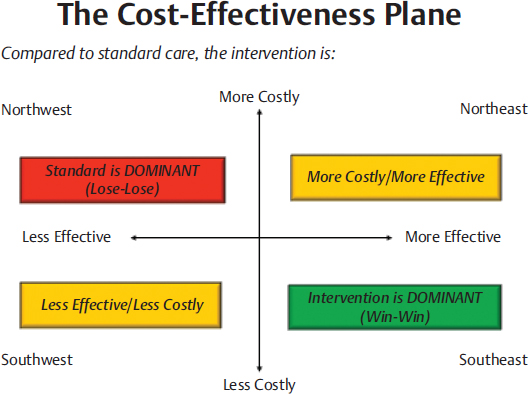 The Cost-Effectiveness Plane

Compared to standard care, the intervention is:

More Costly

Northwest

Northeast

Standard is DOMINANT (Lose-Lose)

More Costly/More Effective

Less Effective

More Effective

Less Effective/Less Costly

Intervention is DOMINANT (Win-Win)

Southwest

Southeast

Less Costly